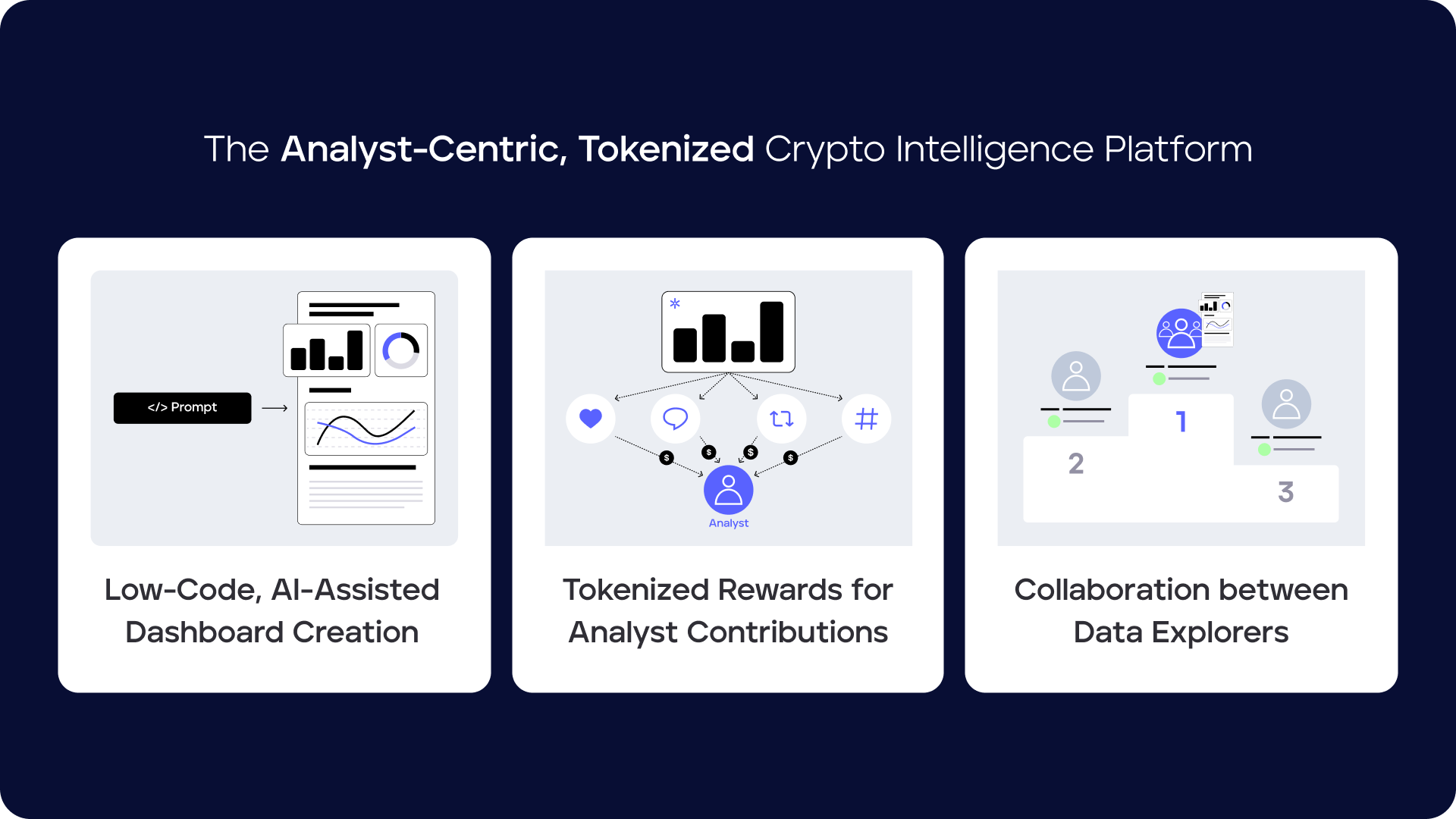 The Analyst-Centric, Tokenized Crypto Intelligence Platform

</> Prompt

Low-Code, AI-Assisted Dashboard Creation

$ $ $ $

Analyst

Tokenized Rewards for Analyst Contributions

1

2

3

Collaboration between Data Explorers